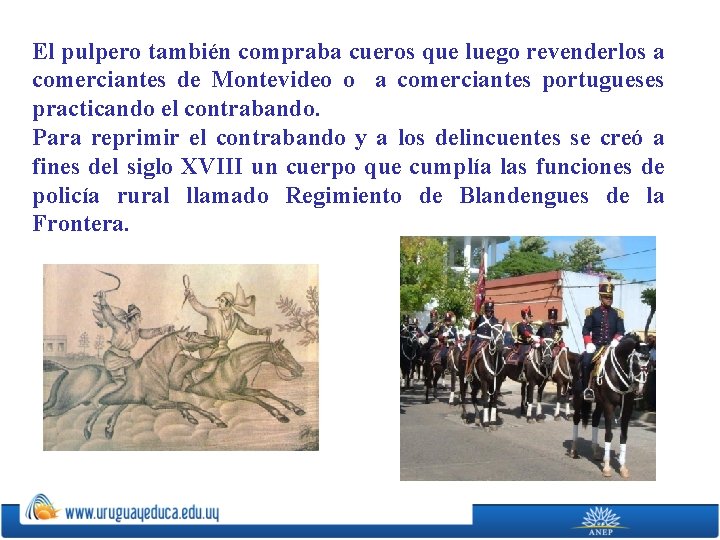 El pulpero también compraba cueros que luego revenderlos a comerciantes de Montevideo o a comerciantes portugueses practicando el contrabando.
Para reprimir el contrabando y a los delincuentes se creó a fines del siglo XVIII un cuerpo que cumplía las funciones de policía rural llamado Regimiento de Blandengues de la Frontera.

www.uruguayeduca.edu.uy

ANEP